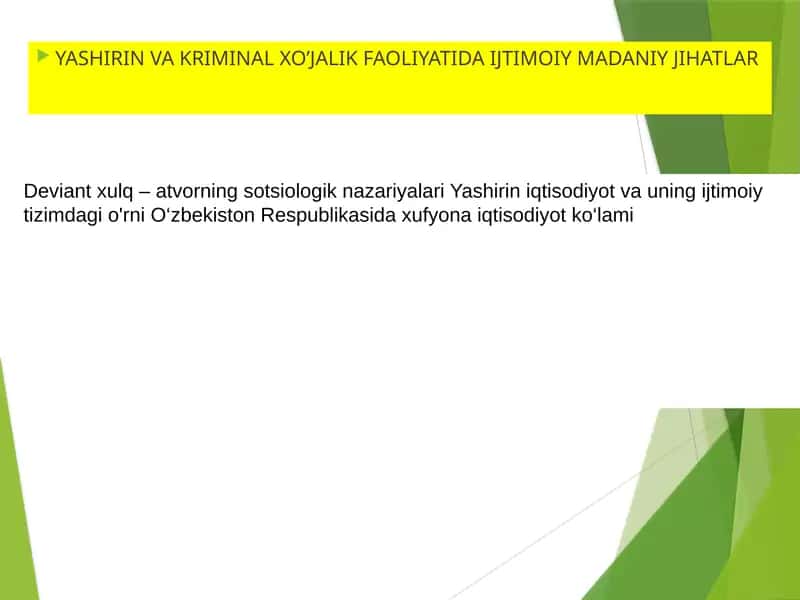 YASHIRIN VA KRIMINAL XO’JALIK FAOLIYATIDA IJTIMOIY MADANIY JIHATLAR

Deviant xulq – atvorning sotsiologik nazariyalari Yashirin iqtisodiyot va uning ijtimoiy tizimdagi o'rni O‘zbekiston Respublikasida xufyona iqtisodiyot ko‘lami